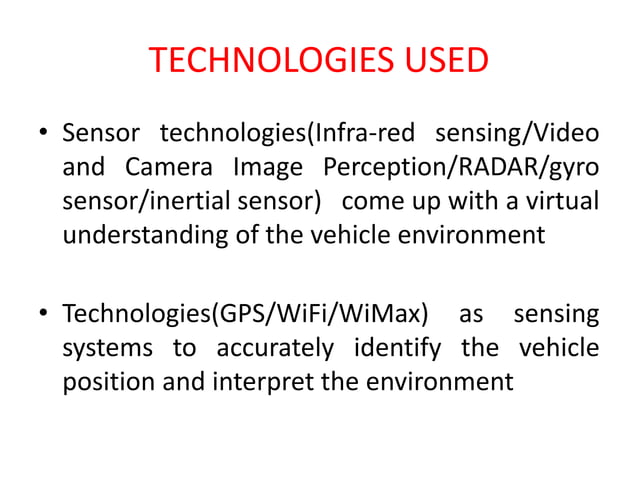 TECHNOLOGIES USED

• Sensor technologies(Infra-red sensing/Video and Camera Image Perception/RADAR/gyro sensor/inertial sensor) come up with a virtual understanding of the vehicle environment

• Technologies(GPS/WiFi/WiMax) as sensing systems to accurately identify the vehicle position and interpret the environment